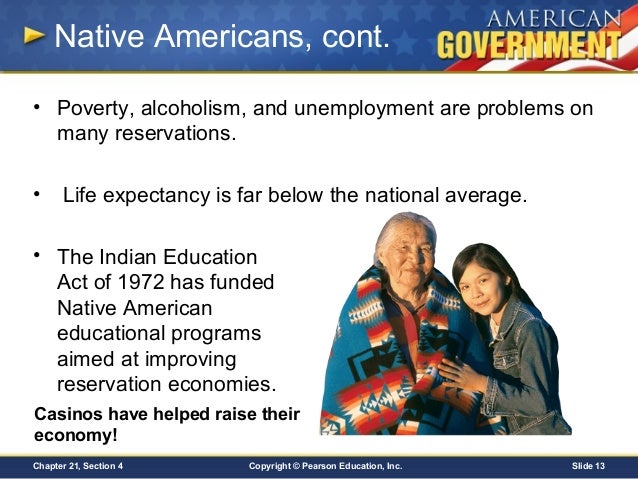 Native Americans, cont.

AMERICAN GOVERNMENT

• Poverty, alcoholism, and unemployment are problems on many reservations.

• Life expectancy is far below the national average.

• The Indian Education Act of 1972 has funded Native American educational programs aimed at improving reservation economies.

Casinos have helped raise their economy!

Chapter 21, Section 4

Copyright © Pearson Education, Inc.

Slide 13